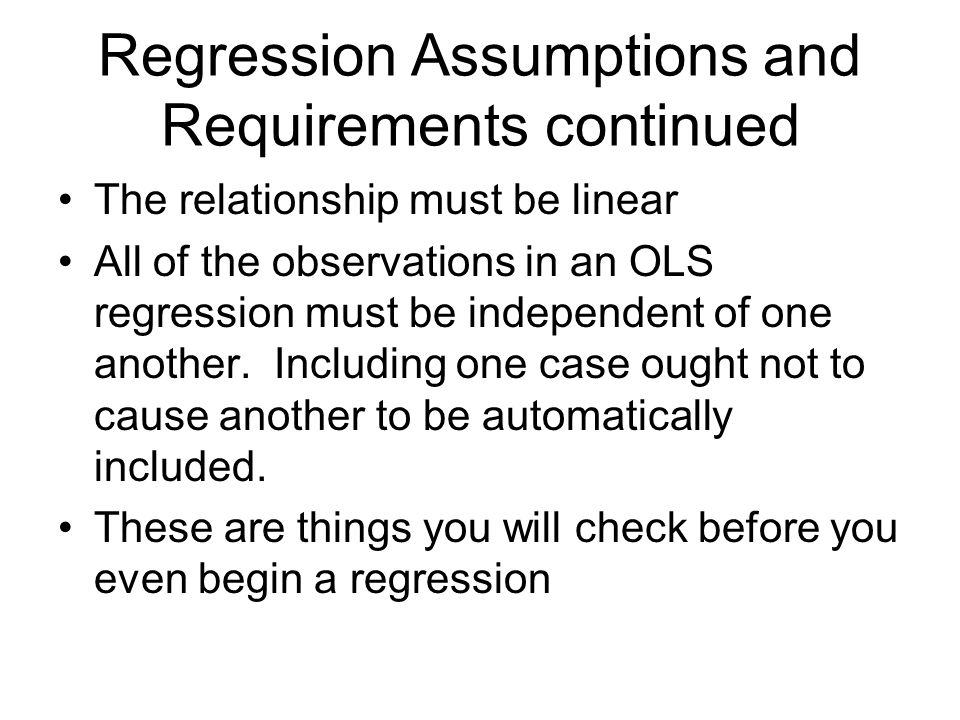 Regression Assumptions and Requirements continued

• The relationship must be linear

• All of the observations in an OLS regression must be independent of one another. Including one case ought not to cause another to be automatically included.

• These are things you will check before you even begin a regression